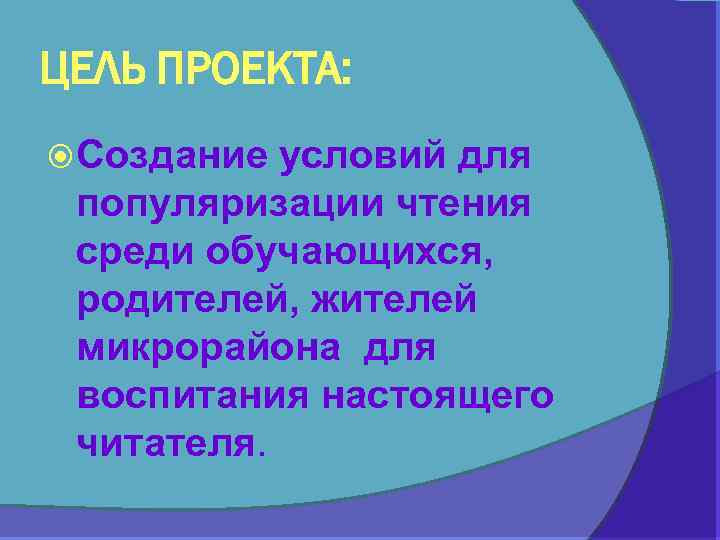 ЦЕЛЬ ПРОЕКТА:

Создание условий для популяризации чтения среди обучающихся, родителей, жителей микрорайона  для воспитания настоящего читателя.